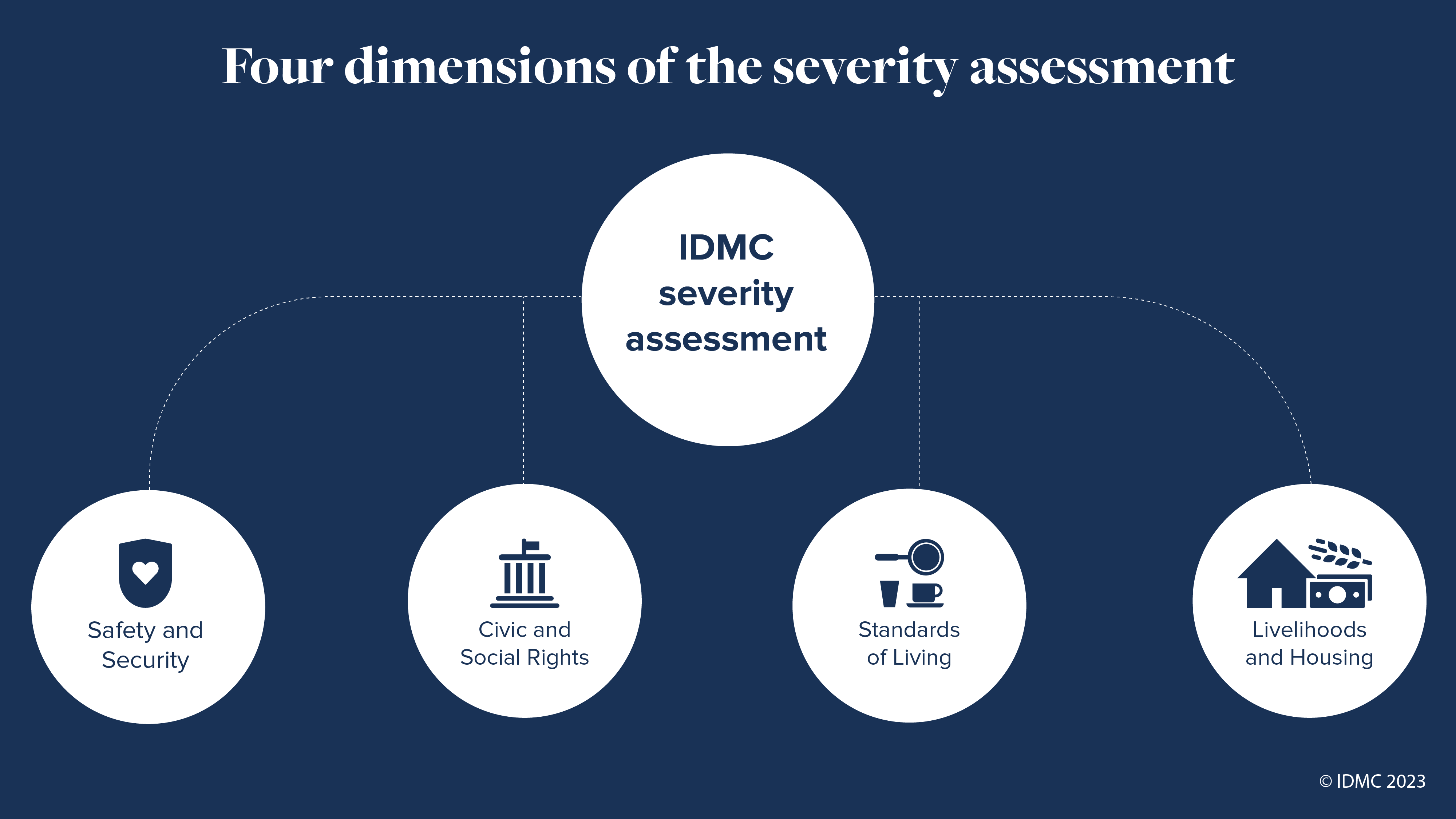 Four dimensions of the severity assessment

IDMC severity assessment

Safety and Security

Civic and Social Rights

Standards of Living

Livelihoods and Housing

© IDMC 2023